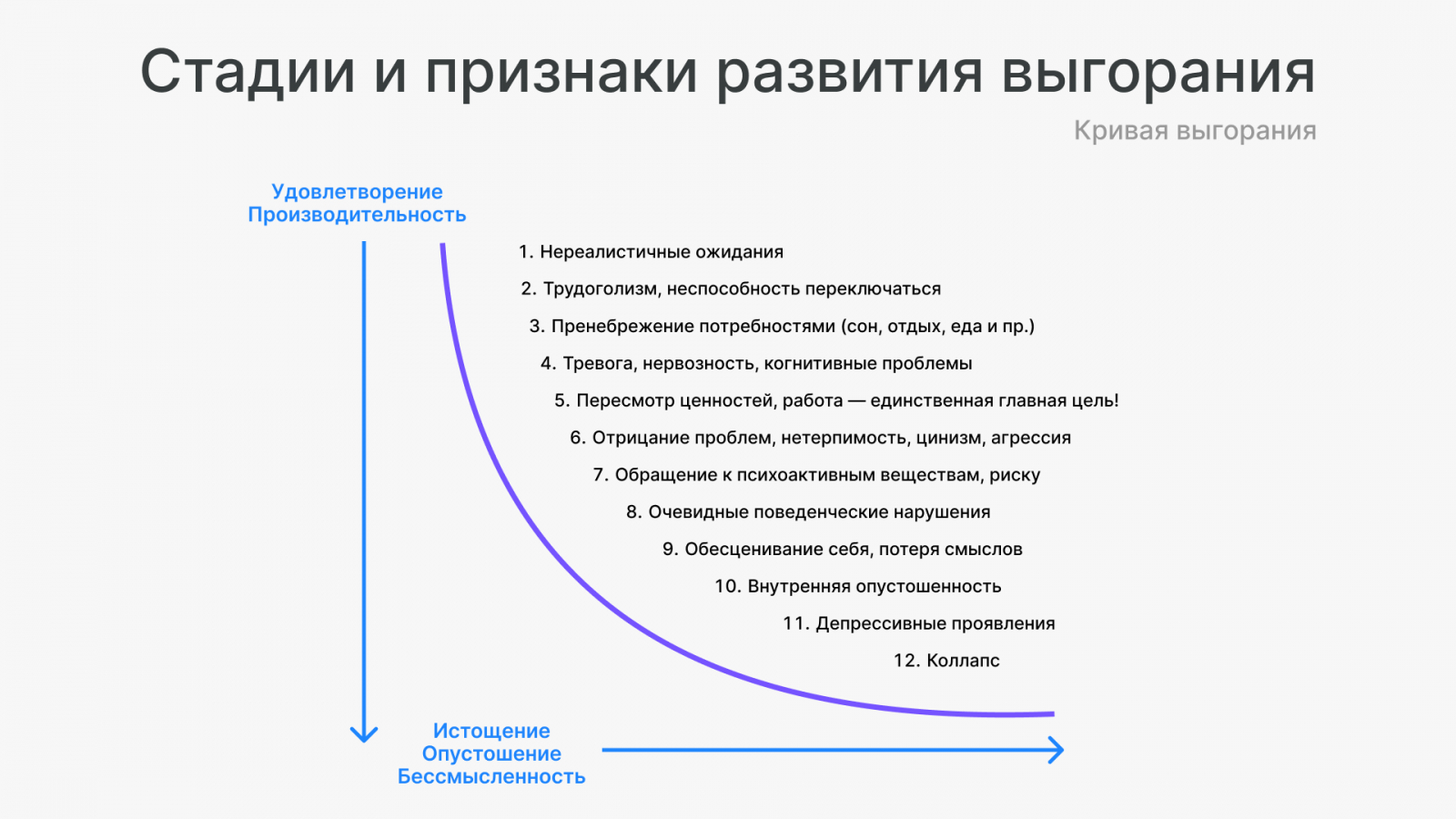 Стадии и признаки развития выгорания

Кривая выгорания

Удовлетворение
Производительность

1. Нереалистичные ожидания

2. Трудоголизм, неспособность переключаться

3. Пренебрежение потребностями (сон, отдых, еда и пр.)

4. Тревога, нервозность, когнитивные проблемы

5. Пересмотр ценностей, работа — единственная главная цель!

6. Отрицание проблем, нетерпимость, цинизм, агрессия

7. Обращение к психоактивным веществам, риску

8. Очевидные поведенческие нарушения

9. Обесценивание себя, потеря смыслов

10. Внутренняя опустошенность

11. Депрессивные проявления

12. Коллапс

Истощение
Опустошение
Бессмысленность